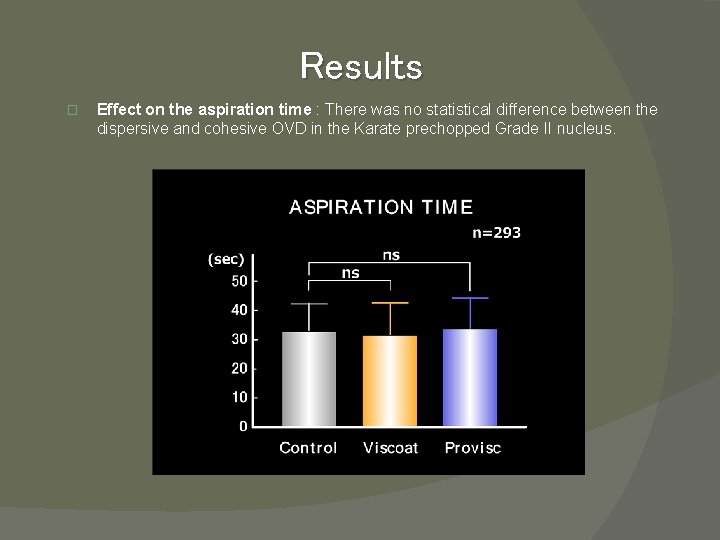 Results

Effect on the aspiration time : There was no statistical difference between the dispersive and cohesive OVD in the Karate prechopped Grade II nucleus.

ASPIRATION TIME

n=293

(sec)

ns

ns

50
40
30
20
10
0

Control Viscoat Provisc